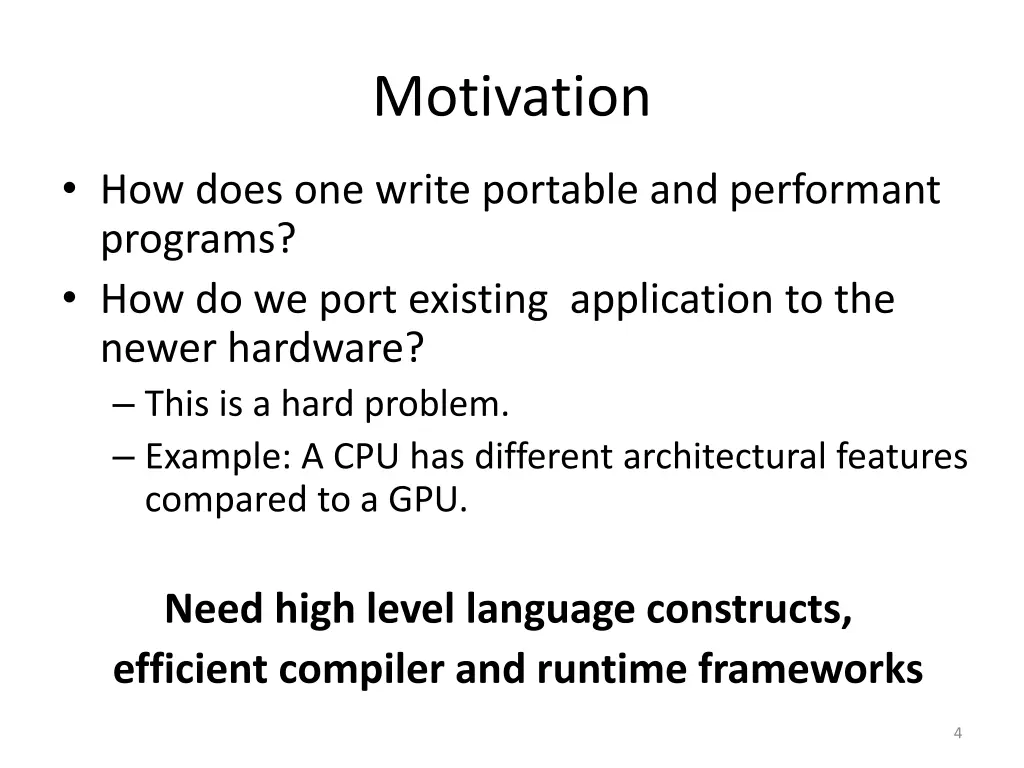 Motivation

• How does one write portable and performant programs?
• How do we port existing application to the newer hardware?
– This is a hard problem.
– Example: A CPU has different architectural features compared to a GPU.

Need high level language constructs, efficient compiler and runtime frameworks

4